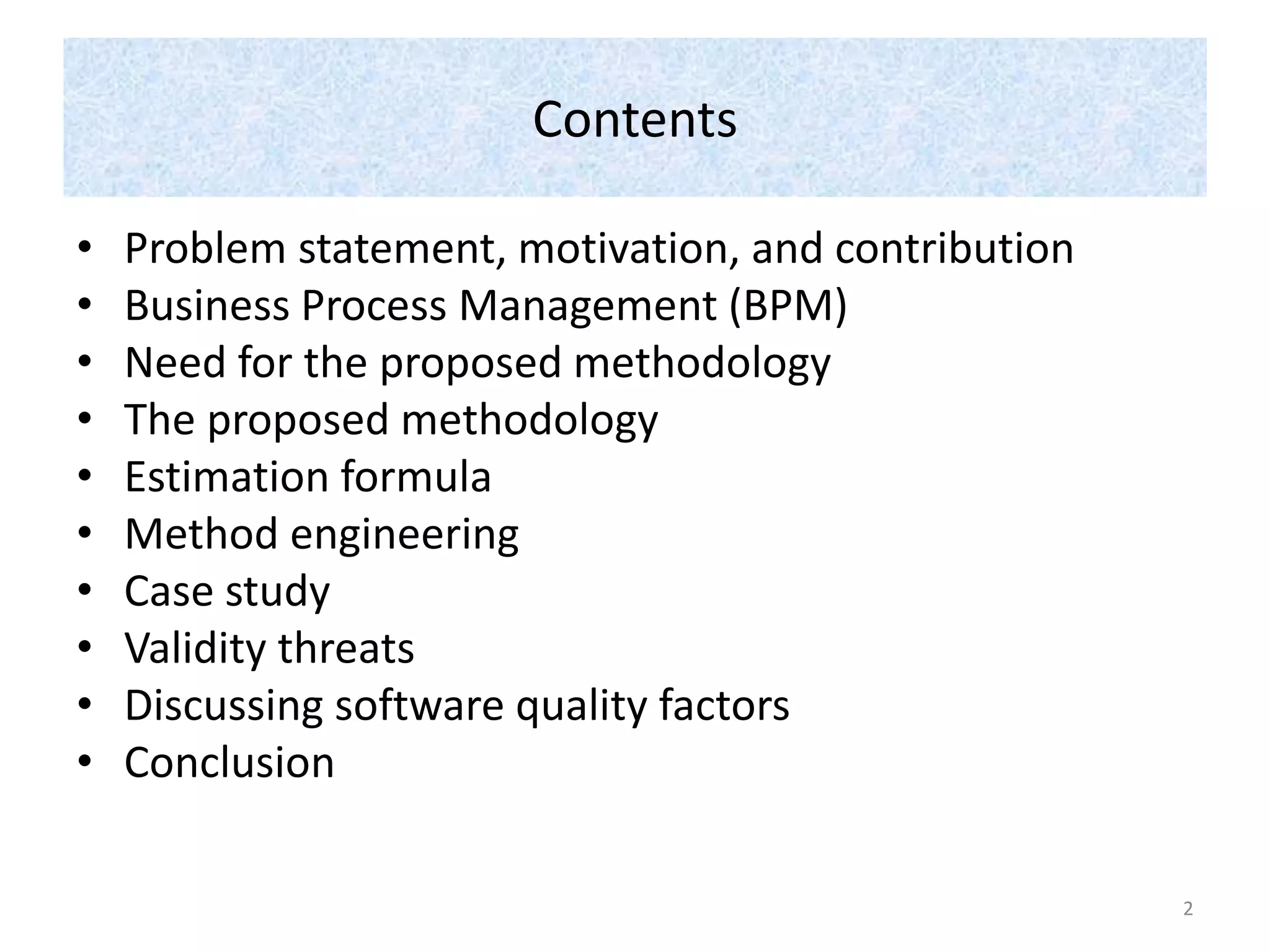 Contents

• Problem statement, motivation, and contribution
• Business Process Management (BPM)
• Need for the proposed methodology
• The proposed methodology
• Estimation formula
• Method engineering
• Case study
• Validity threats
• Discussing software quality factors
• Conclusion

2